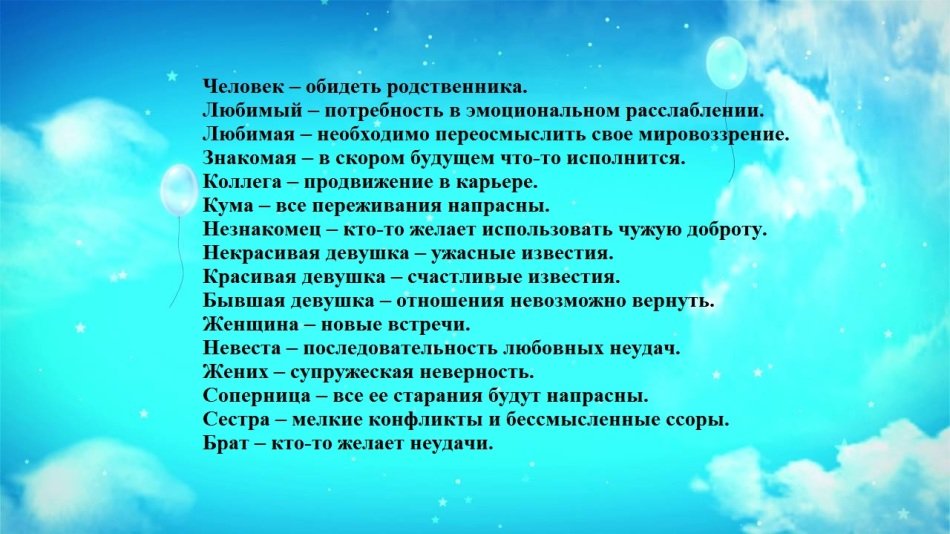 Человек – обидеть родственника.
Любимый – потребность в эмоциональном расслаблении.
Любимая – необходимо переосмыслить свое мировоззрение.
Знакомая – в скором будущем что-то исполнится.
Коллега – продвижение в карьере.
Кума – все переживания напрасны.
Незнакомец – кто-то желает использовать чужую доброту.
Некрасивая девушка – ужасные известия.
Красивая девушка – счастливые известия.
Бывшая девушка – отношения невозможно вернуть.
Женщина – новые встречи.
Невеста – последовательность любовных неудач.
Жених – супружеская неверность.
Соперница – все ее старания будут напрасны.
Сестра – мелкие конфликты и бессмысленные ссоры.
Брат – кто-то желает неудачи.